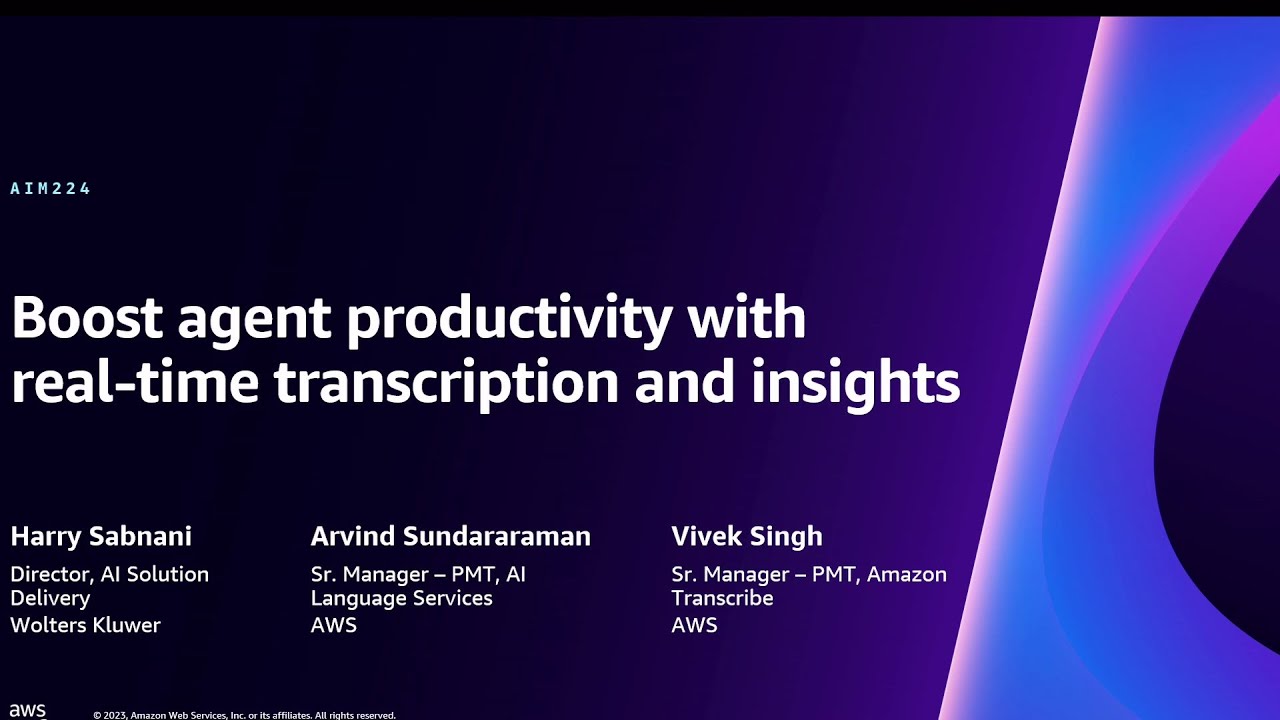 AIM224

Boost agent productivity with real-time transcription and insights

Harry Sabnani
Director, AI Solution Delivery
Wolters Kluwer

Arvind Sundararaman
Sr. Manager – PMT, AI Language Services
AWS

Vivek Singh
Sr. Manager – PMT, Amazon Transcribe
AWS

aws

© 2023, Amazon Web Services, Inc. or its affiliates. All rights reserved.